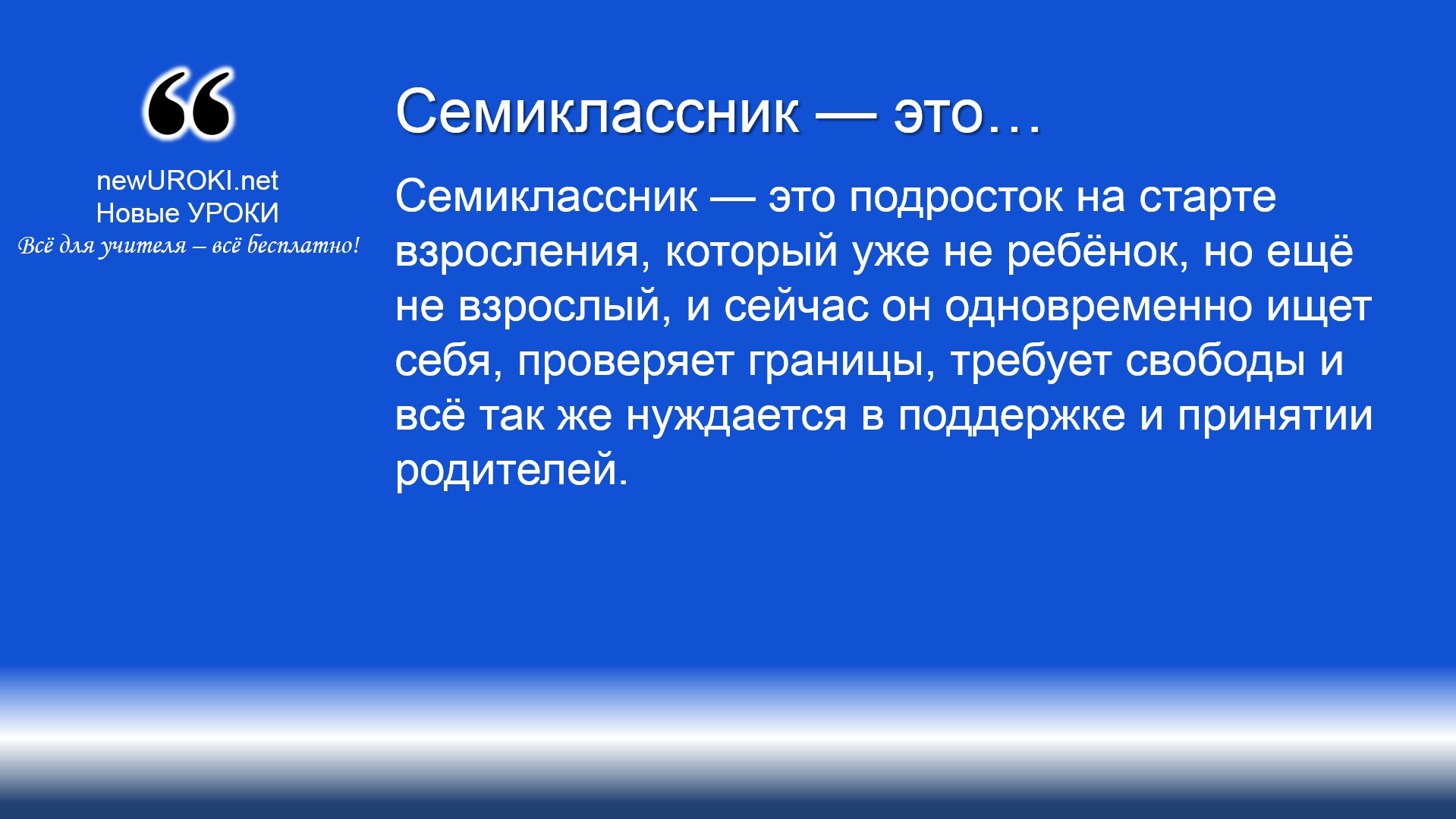 “

newUROKI.net
Новые УРОКИ
Всё для учителя – всё бесплатно!

Семиклассник — это…

Семиклассник — это подросток на старте взросления, который уже не ребёнок, но ещё не взрослый, и сейчас он одновременно ищет себя, проверяет границы, требует свободы и всё так же нуждается в поддержке и принятии родителей.